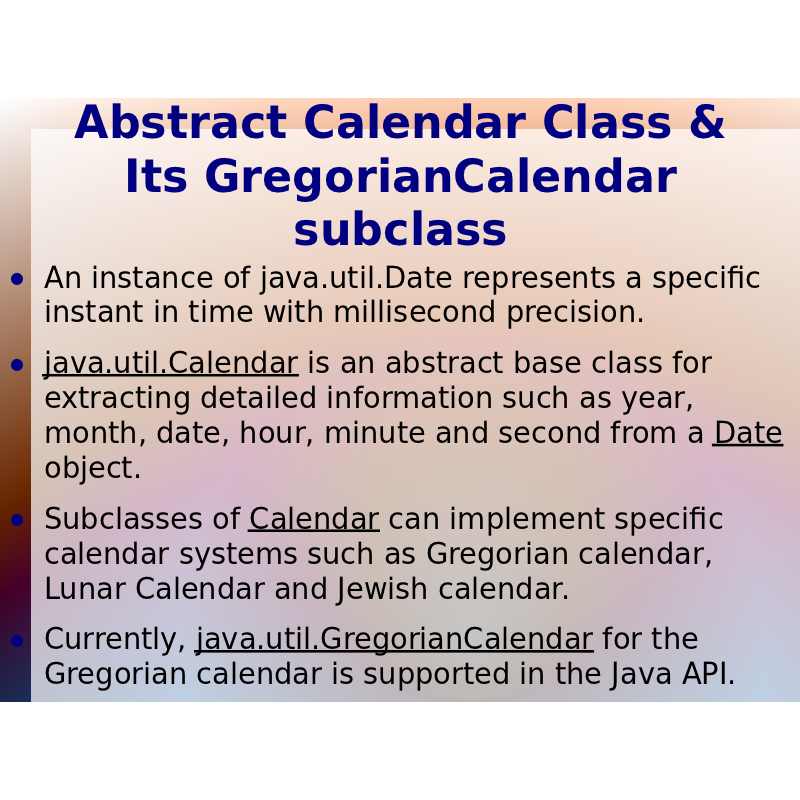 Abstract Calendar Class & Its GregorianCalendar subclass

• An instance of java.util.Date represents a specific instant in time with millisecond precision.

• java.util.Calendar is an abstract base class for extracting detailed information such as year, month, date, hour, minute and second from a Date object.

• Subclasses of Calendar can implement specific calendar systems such as Gregorian calendar, Lunar Calendar and Jewish calendar.

• Currently, java.util.GregorianCalendar for the Gregorian calendar is supported in the Java API.